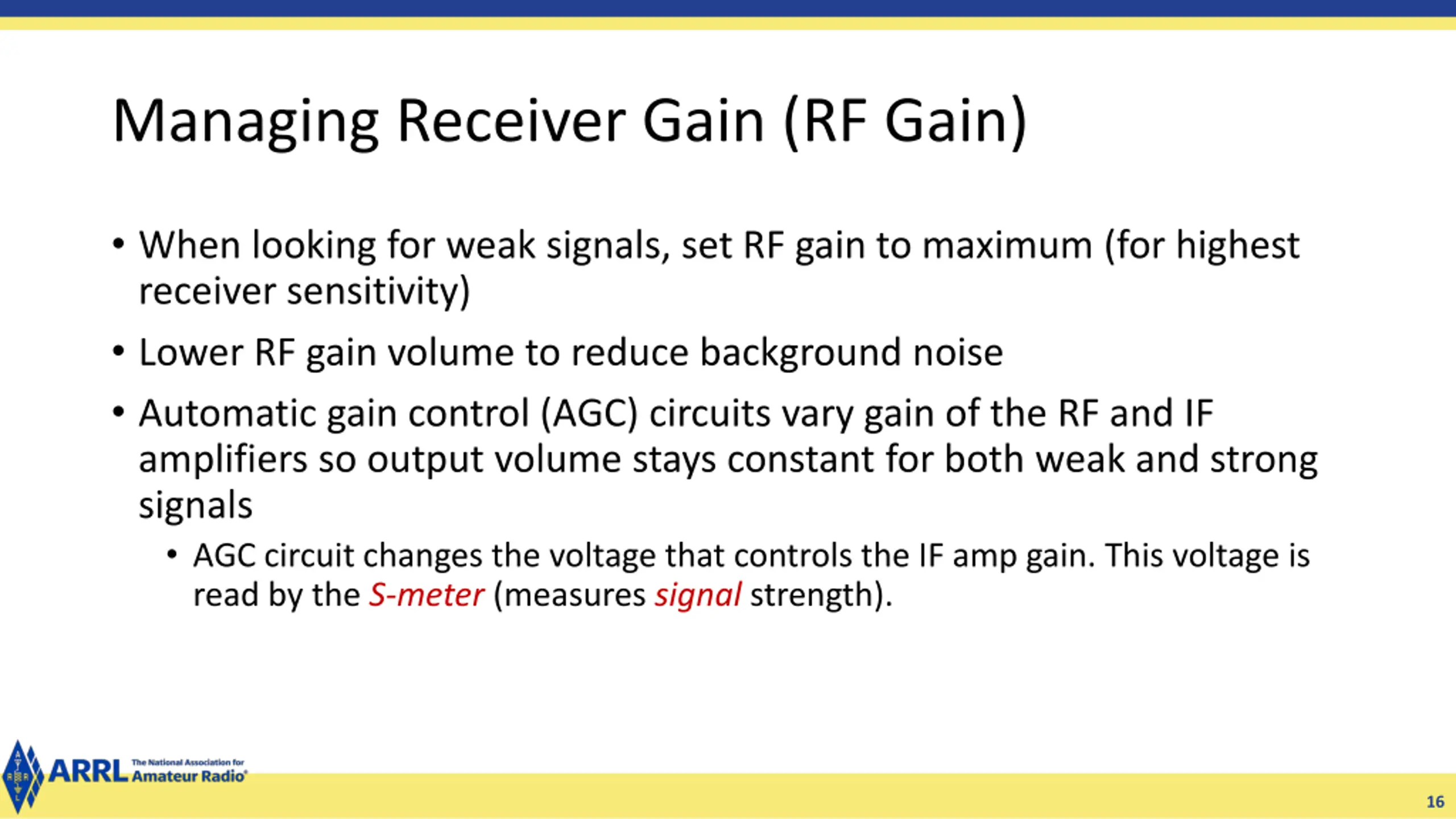 Managing Receiver Gain (RF Gain)

• When looking for weak signals, set RF gain to maximum (for highest receiver sensitivity)

• Lower RF gain volume to reduce background noise

• Automatic gain control (AGC) circuits vary gain of the RF and IF amplifiers so output volume stays constant for both weak and strong signals

• AGC circuit changes the voltage that controls the IF amp gain. This voltage is read by the S-meter (measures signal strength).

ARRL The National Association for Amateur Radio®

16